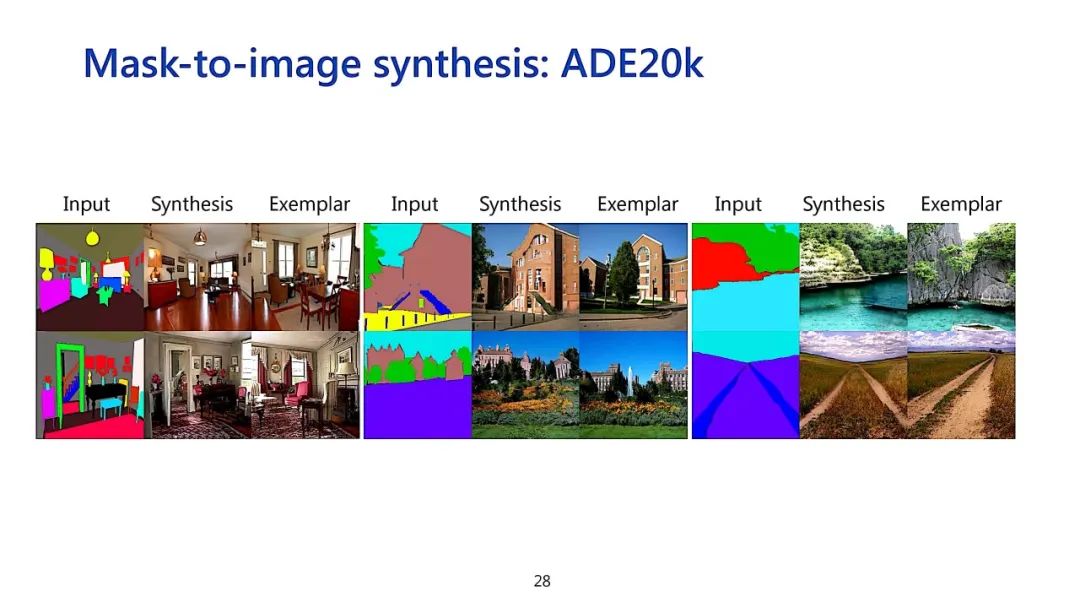 Mask-to-image synthesis: ADE20k

Input Synthesis Exemplar Input Synthesis Exemplar Input Synthesis Exemplar

28